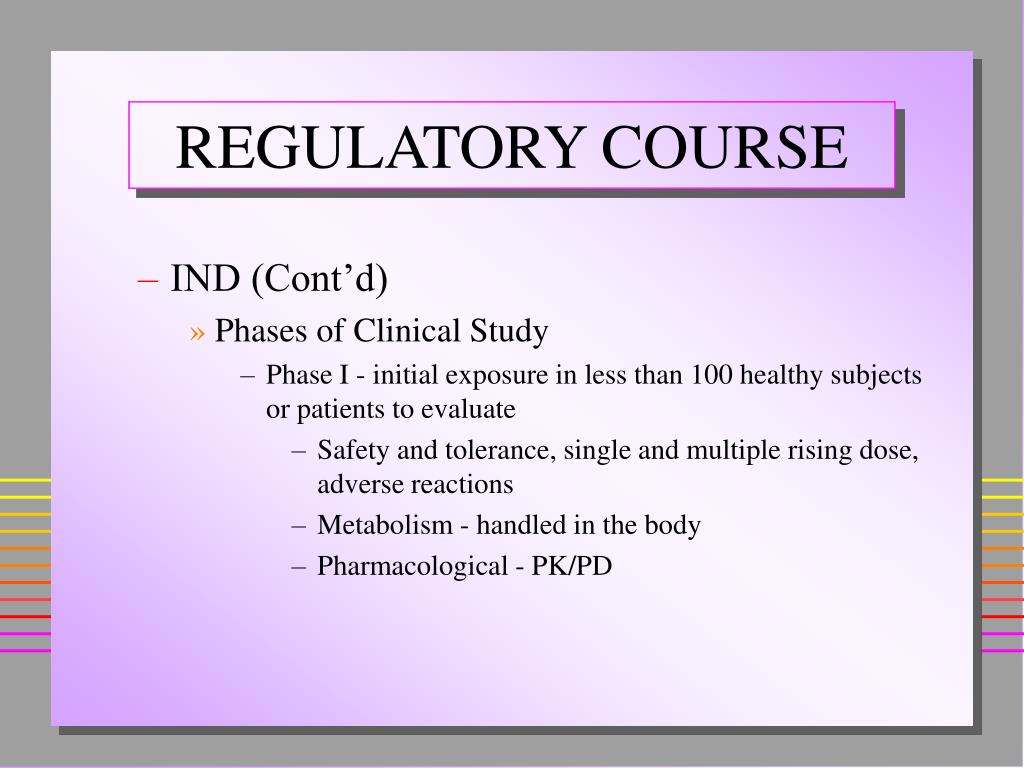 REGULATORY COURSE

– IND (Cont’d)

» Phases of Clinical Study

– Phase I - initial exposure in less than 100 healthy subjects or patients to evaluate

– Safety and tolerance, single and multiple rising dose, adverse reactions

– Metabolism - handled in the body

– Pharmacological - PK/PD